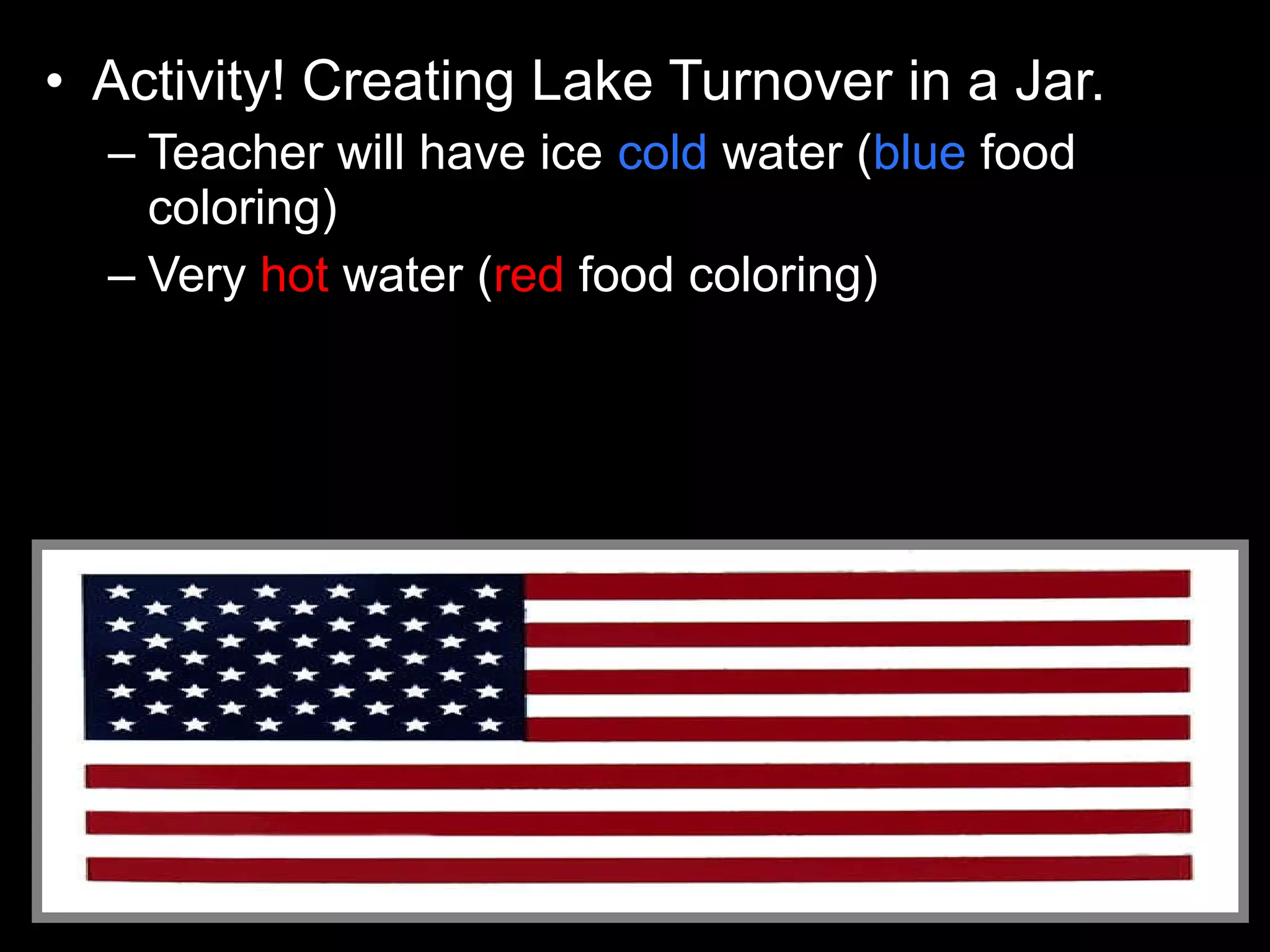 • Activity! Creating Lake Turnover in a Jar.

– Teacher will have ice cold water (blue food coloring)

– Very hot water (red food coloring)